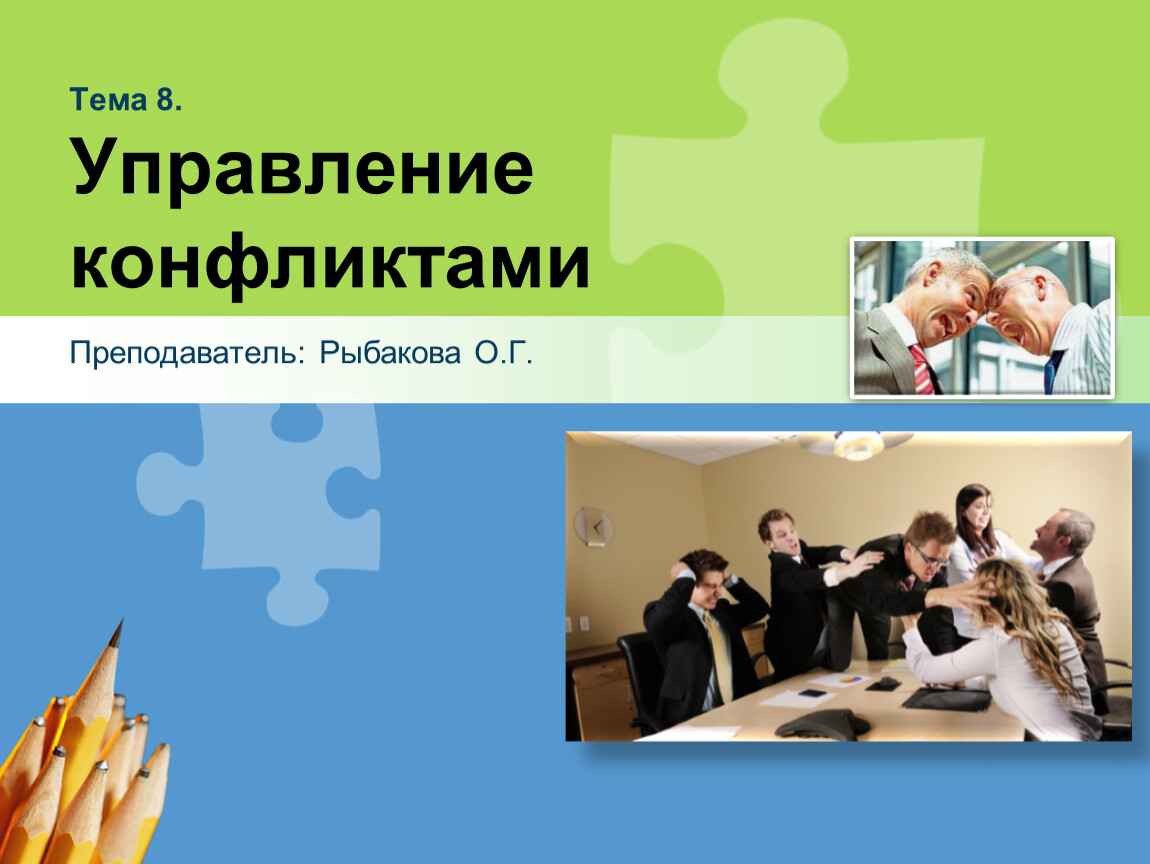 Тема 8.

Управление конфликтами

Преподаватель: Рыбакова О.Г.